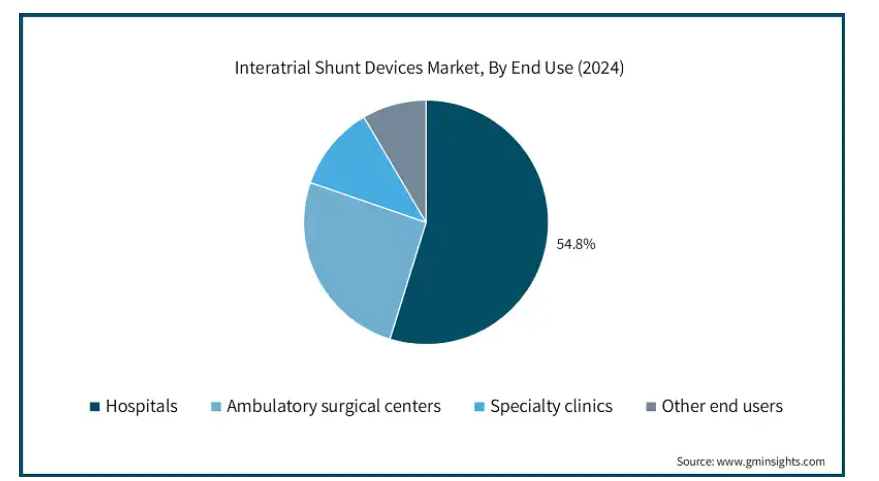 Interatrial Shunt Devices Market, By End Use (2024)

54.8%

Hospitals
Ambulatory surgical centers
Specialty clinics
Other end users

Source: www.gminsights.com